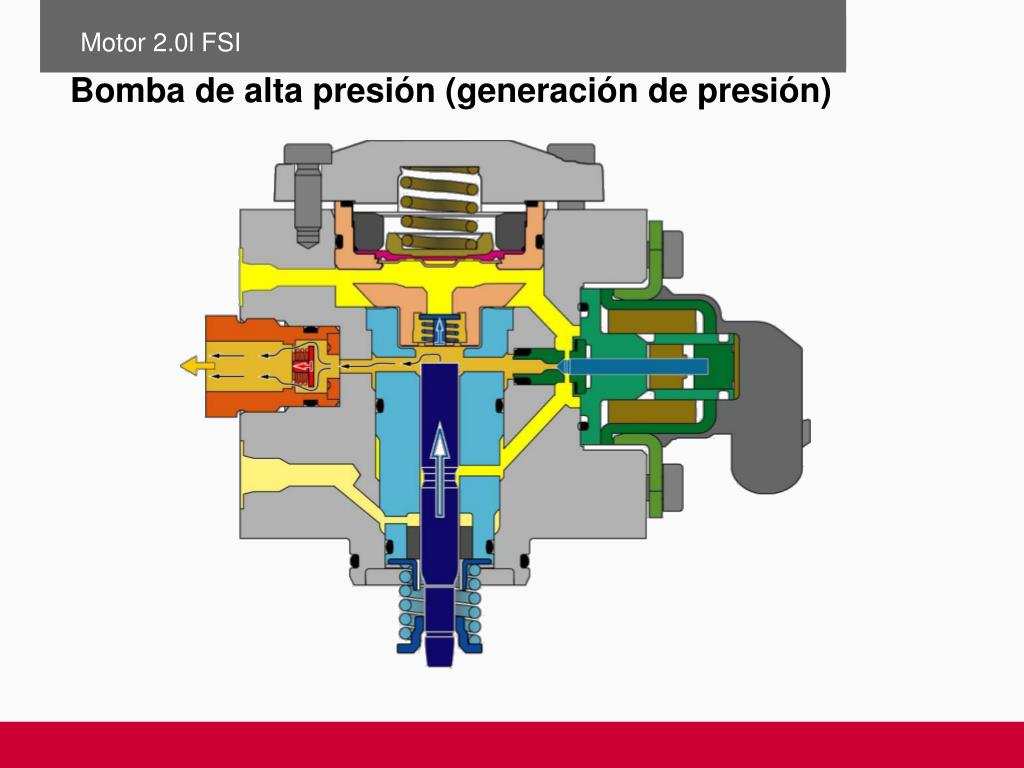 Motor 2.0l FSI

Bomba de alta presión (generación de presión)